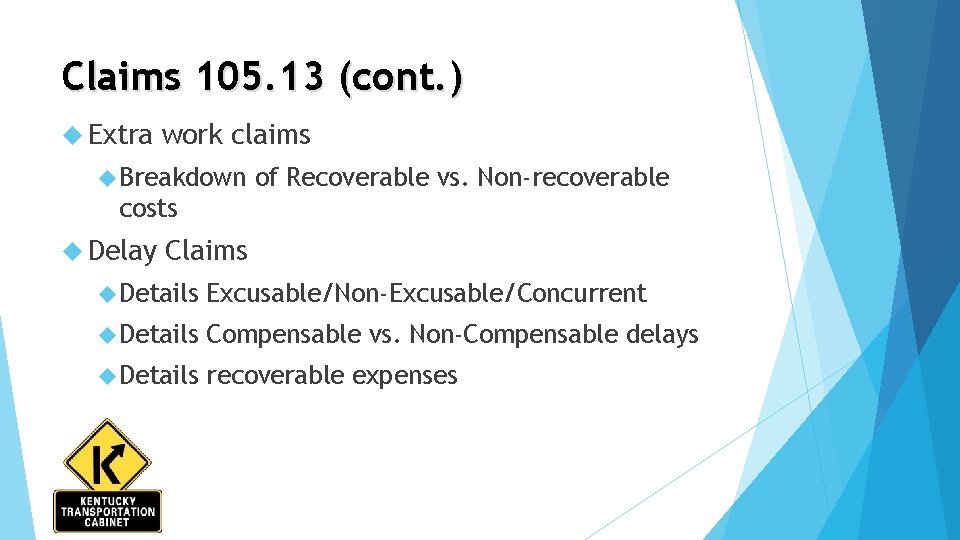 Claims 105.13 (cont.)

Extra work claims

Breakdown of Recoverable vs. Non-recoverable costs

Delay Claims

Details Excusable/Non-Excusable/Concurrent

Details Compensable vs. Non-Compensable delays

Details recoverable expenses

K

KENTUCKY TRANSPORTATION CABINET